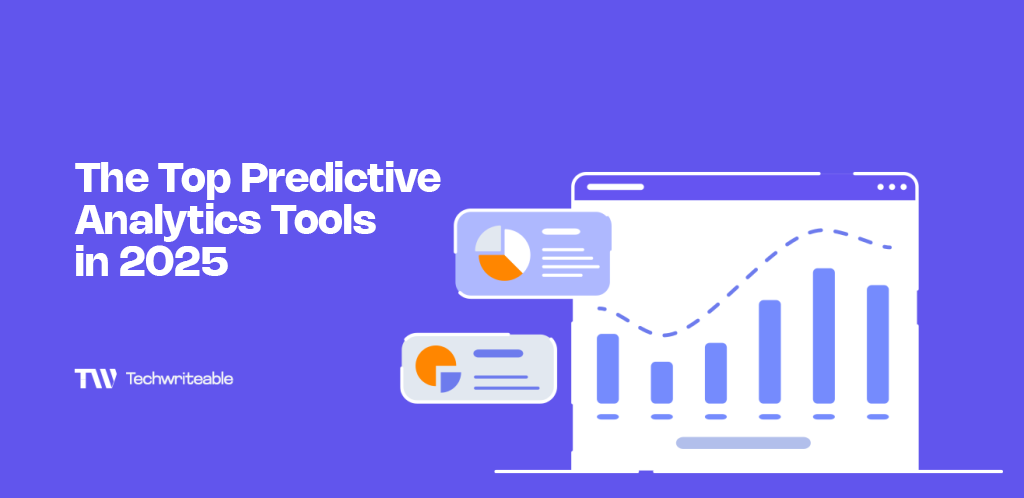 The Top Predictive Analytics Tools in 2025

TW Techwriteable